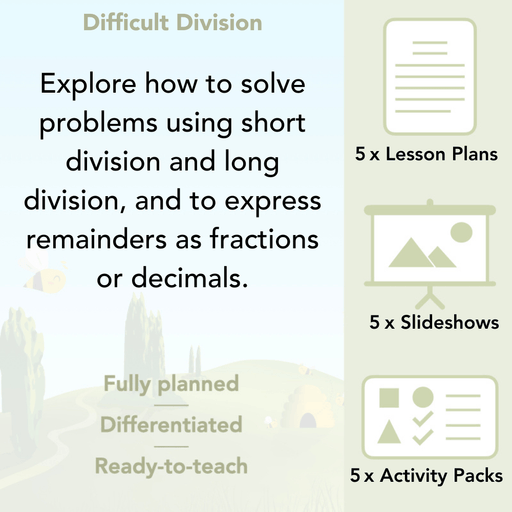 Difficult Division

Explore how to solve problems using short division and long division, and to express remainders as fractions or decimals.

Fully planned

Differentiated

Ready-to-teach

5 x Lesson Plans

5 x Slideshows

5 x Activity Packs